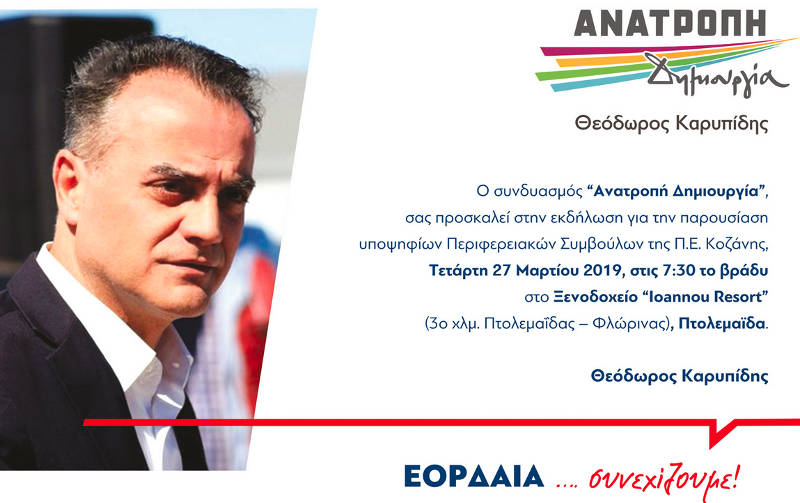 ΑΝΑΤΡΟΠΗ
Δημιουργία

Θεόδωρος Καρυπίδης

Ο συνδυασμός "Ανατροπή Δημιουργία", σας προσκαλεί στην εκδήλωση για την παρουσίαση υποψηφίων Περιφερειακών Συμβούλων της Π.Ε. Κοζάνης, Τετάρτη 27 Μαρτίου 2019, στις 7:30 το βράδυ στο Ξενοδοχείο "Ioannou Resort" (3ο χλμ. Πτολεμαΐδας – Φλώρινας), Πτολεμαΐδα.

Θεόδωρος Καρυπίδης

ΕΟΡΔΑΙΑ .... συνεχίζουμε!